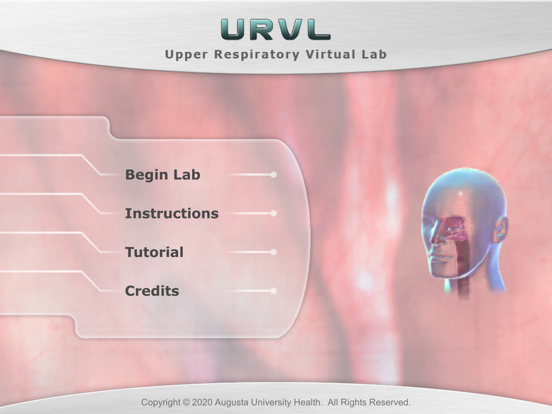 URVL
Upper Respiratory Virtual Lab

Begin Lab

Instructions

Tutorial

Credits

Copyright © 2020 Augusta University Health. All Rights Reserved.